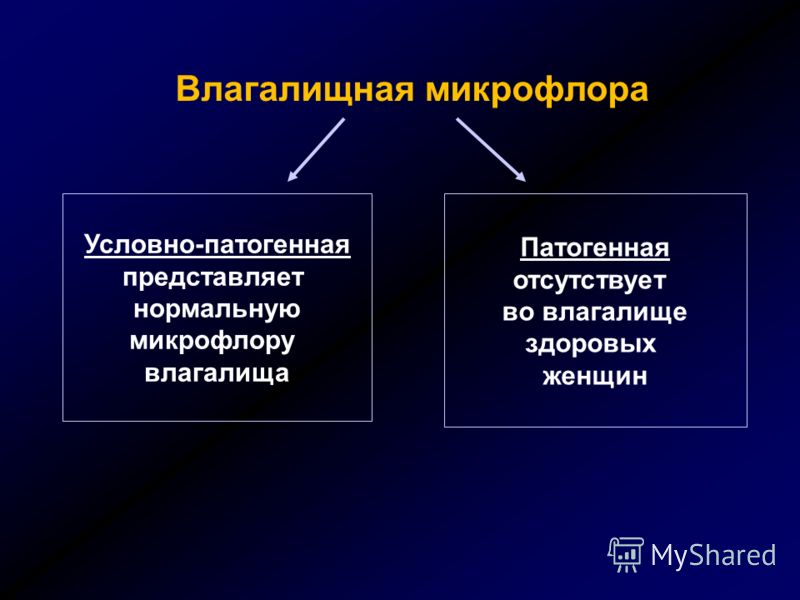 Влагалищная микрофлора

Условно-патогенная
представляет нормальную микрофлору влагалища

Патогенная
отсутствует во влагалище здоровых женщин

MyShared